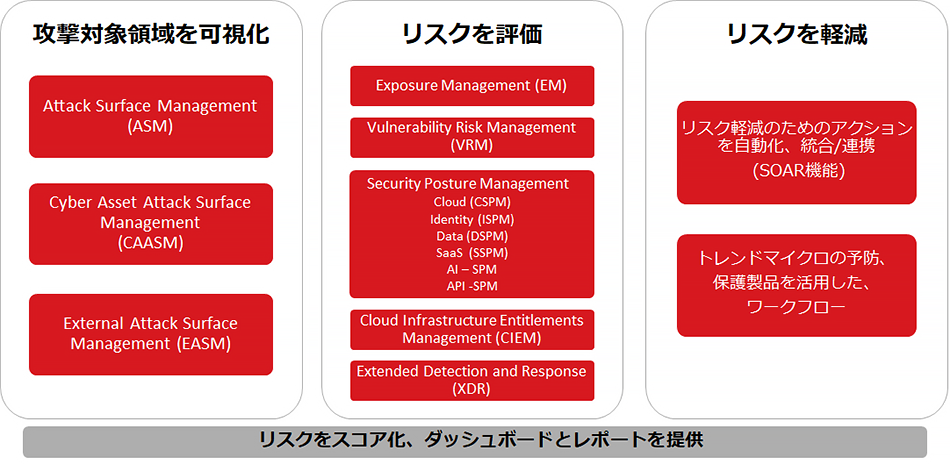 攻撃対象領域を可視化

Attack Surface Management (ASM)

Cyber Asset Attack Surface Management (CAASM)

External Attack Surface Management (EASM)

リスクを評価

Exposure Management (EM)

Vulnerability Risk Management (VRM)

Security Posture Management
Cloud (CSPM)
Identity (ISPM)
Data (DSPM)
SaaS (SSPM)
AI – SPM
API -SPM

Cloud Infrastructure Entitlements Management (CIEM)

Extended Detection and Response (XDR)

リスクを軽減

リスク軽減のためのアクションを自動化、統合/連携 (SOAR機能)

トレンドマイクロの予防、保護製品を活用した、ワークフロー

リスクをスコア化、ダッシュボードとレポートを提供